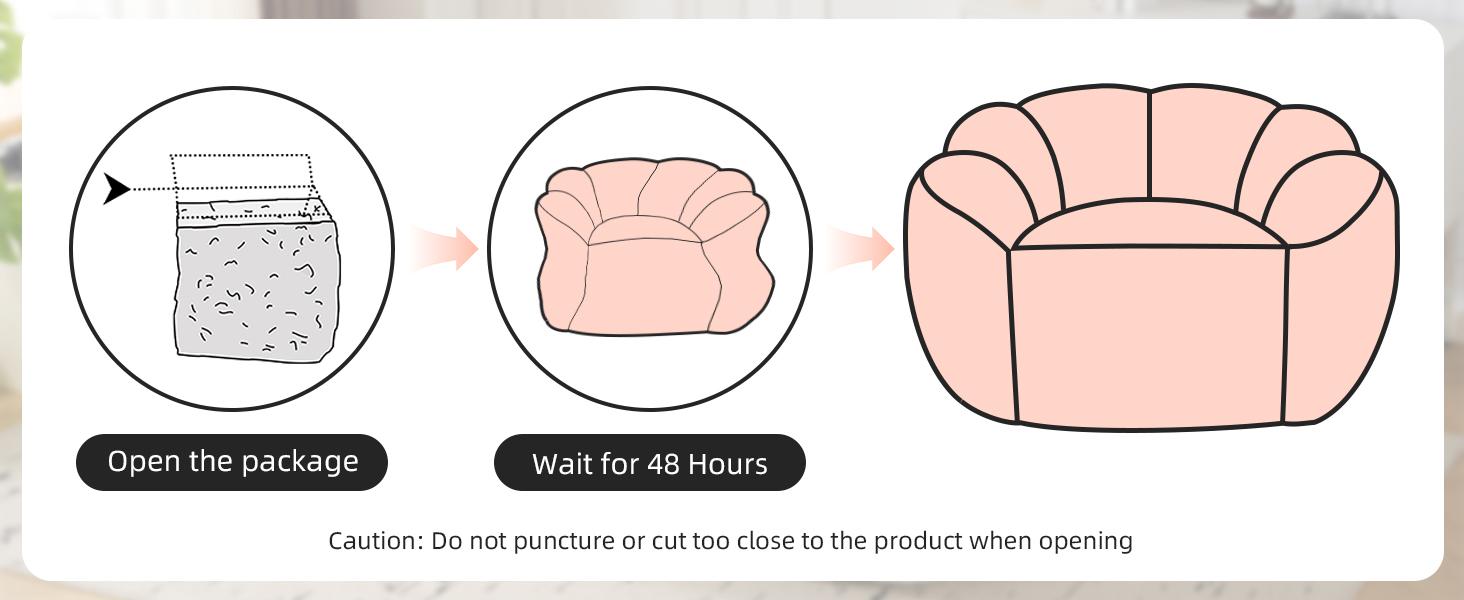 Open the package

Wait for 48 Hours

Caution: Do not puncture or cut too close to the product when opening